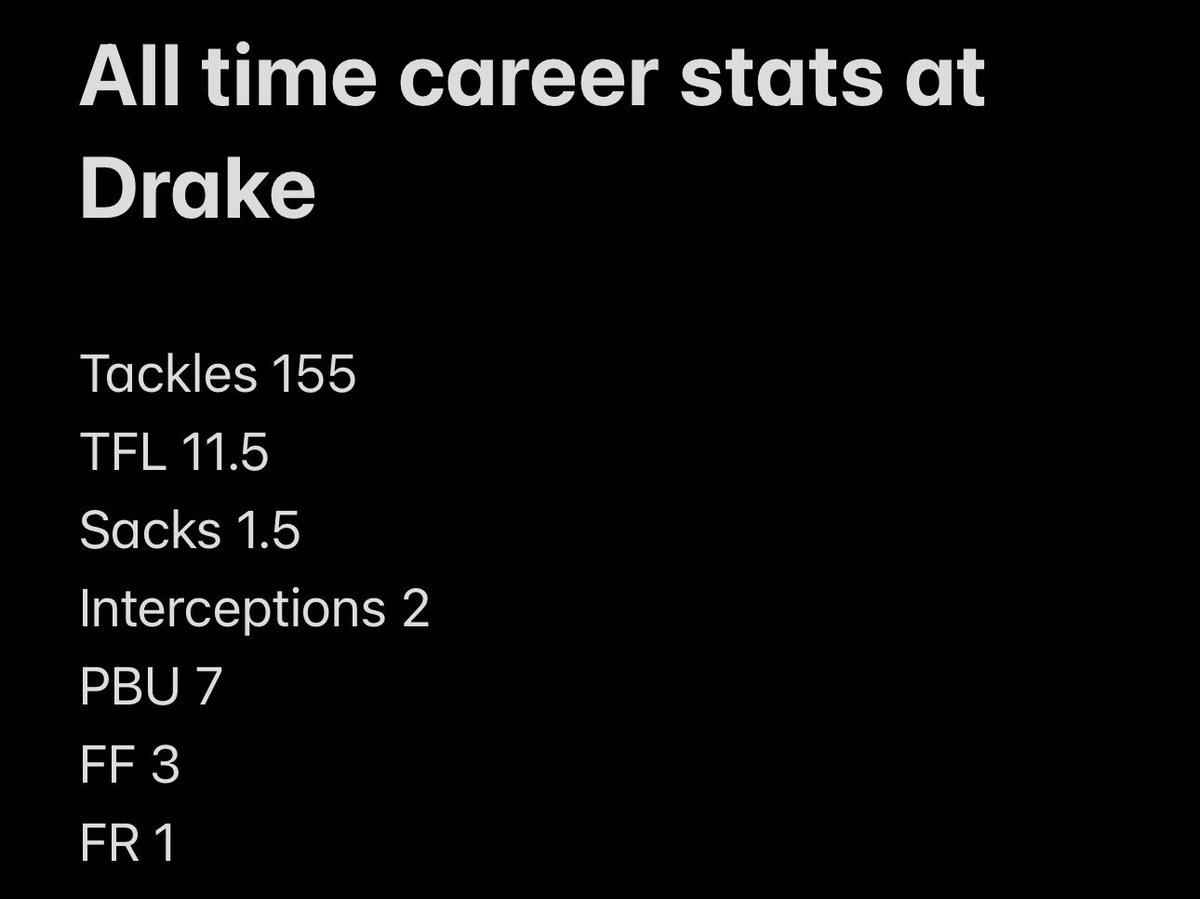 All time career stats at Drake

Tackles 155
TFL 11.5
Sacks 1.5
Interceptions 2
PBU 7
FF 3
FR 1